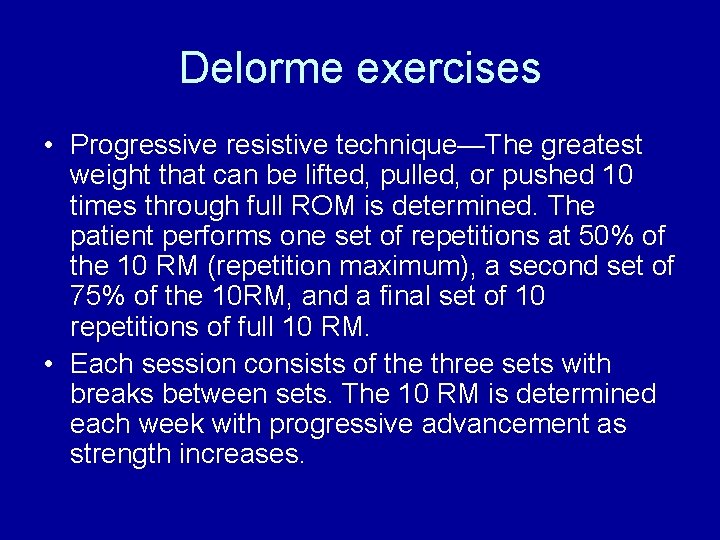 Delorme exercises

• Progressive resistive technique—The greatest weight that can be lifted, pulled, or pushed 10 times through full ROM is determined. The patient performs one set of repetitions at 50% of the 10 RM (repetition maximum), a second set of 75% of the 10RM, and a final set of 10 repetitions of full 10 RM.

• Each session consists of the three sets with breaks between sets. The 10 RM is determined each week with progressive advancement as strength increases.